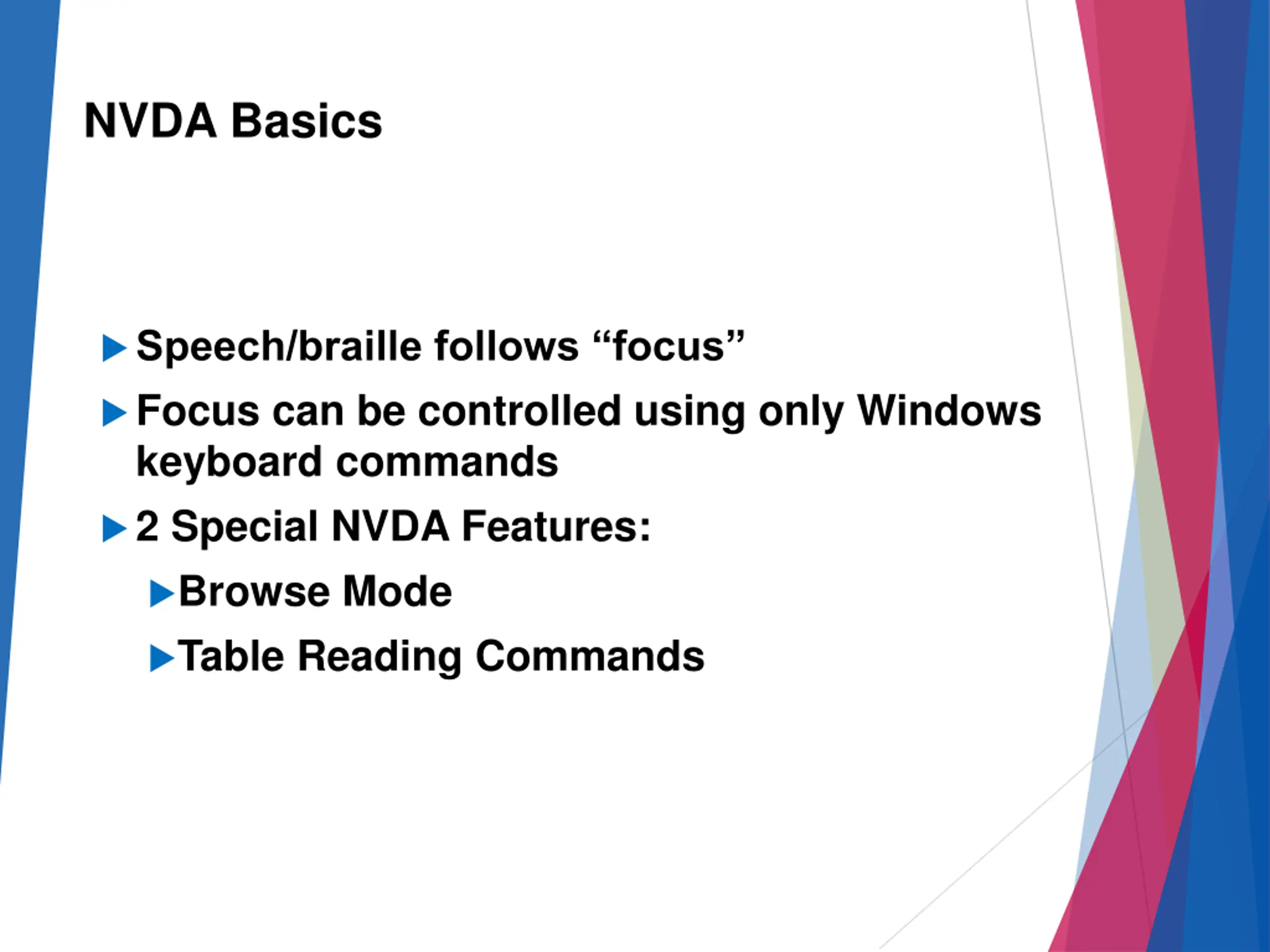 NVDA Basics

▶ Speech/braille follows “focus”

▶ Focus can be controlled using only Windows keyboard commands

▶ 2 Special NVDA Features:

▶ Browse Mode

▶ Table Reading Commands